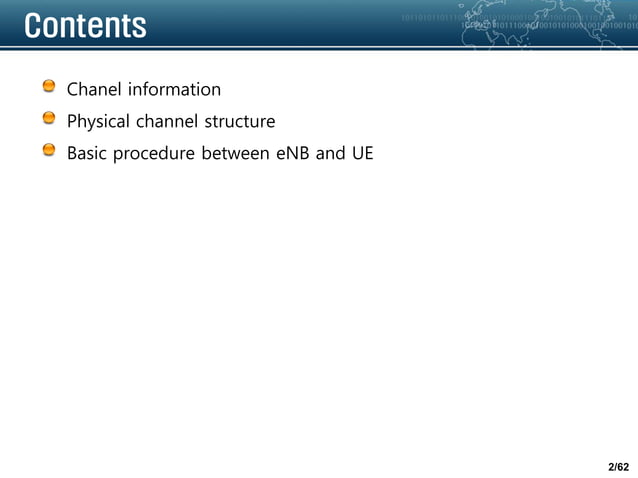 Contents

Chanel information

Physical channel structure

Basic procedure between eNB and UE

2/62